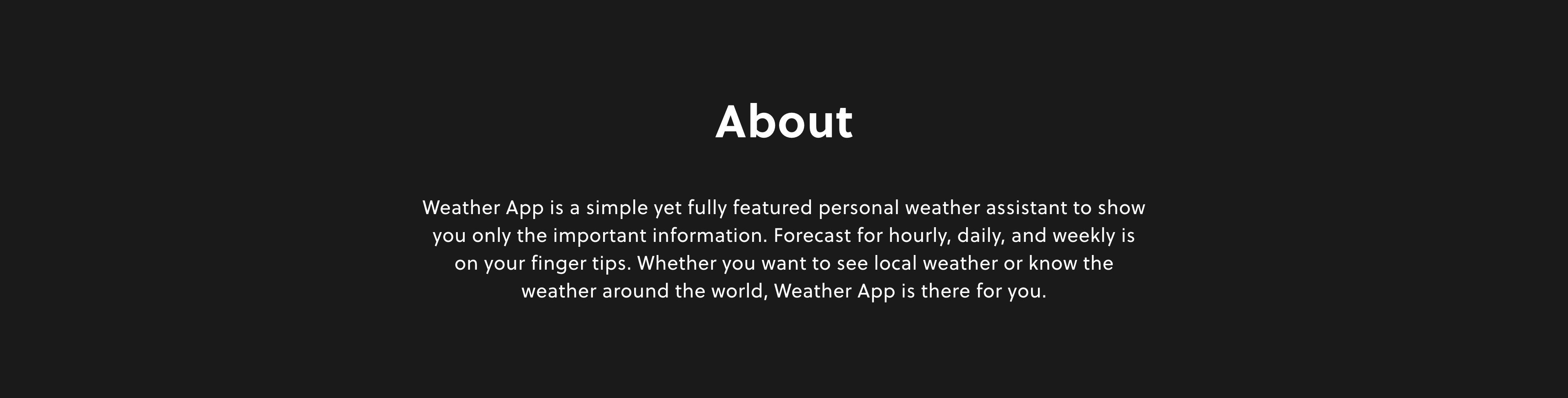 About

Weather App is a simple yet fully featured personal weather assistant to show you only the important information. Forecast for hourly, daily, and weekly is on your finger tips. Whether you want to see local weather or know the weather around the world, Weather App is there for you.